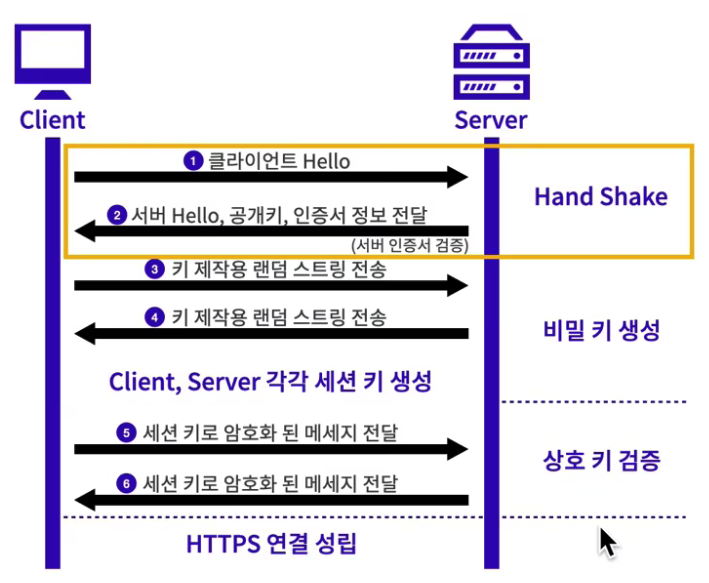 Client

Server

1 클라이언트 Hello

2 서버 Hello, 공개키, 인증서 정보 전달

(서버 인증서 검증)

Hand Shake

3 키 제작용 랜덤 스트링 전송

4 키 제작용 랜덤 스트링 전송

비밀 키 생성

Client, Server 각각 세션 키 생성

5 세션 키로 암호화 된 메세지 전달

6 세션 키로 암호화 된 메세지 전달

상호 키 검증

HTTPS 연결 성립